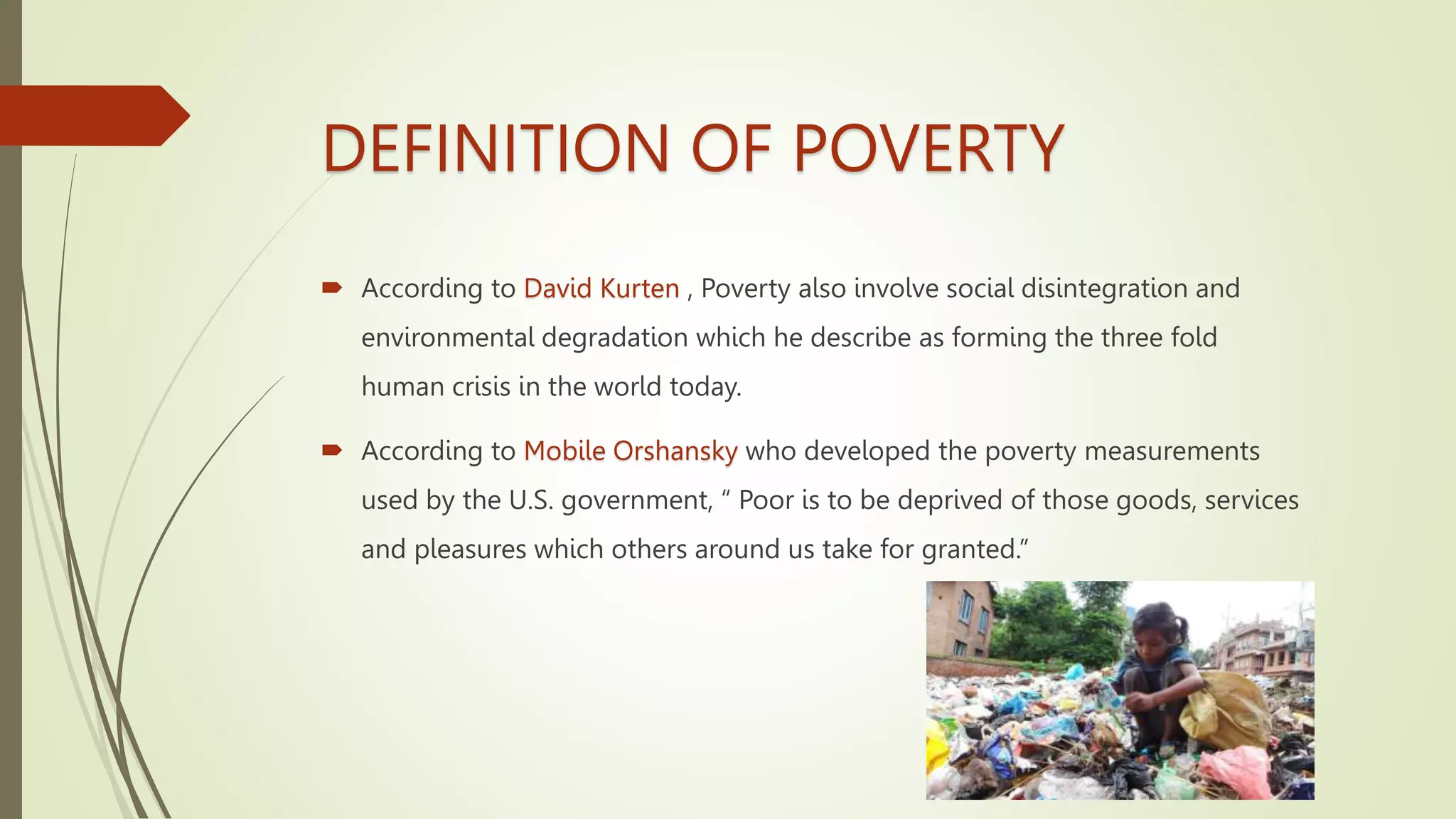 DEFINITION OF POVERTY

According to David Kurten , Poverty also involve social disintegration and environmental degradation which he describe as forming the three fold human crisis in the world today.

According to Mobile Orshansky who developed the poverty measurements used by the U.S. government, “ Poor is to be deprived of those goods, services and pleasures which others around us take for granted.”